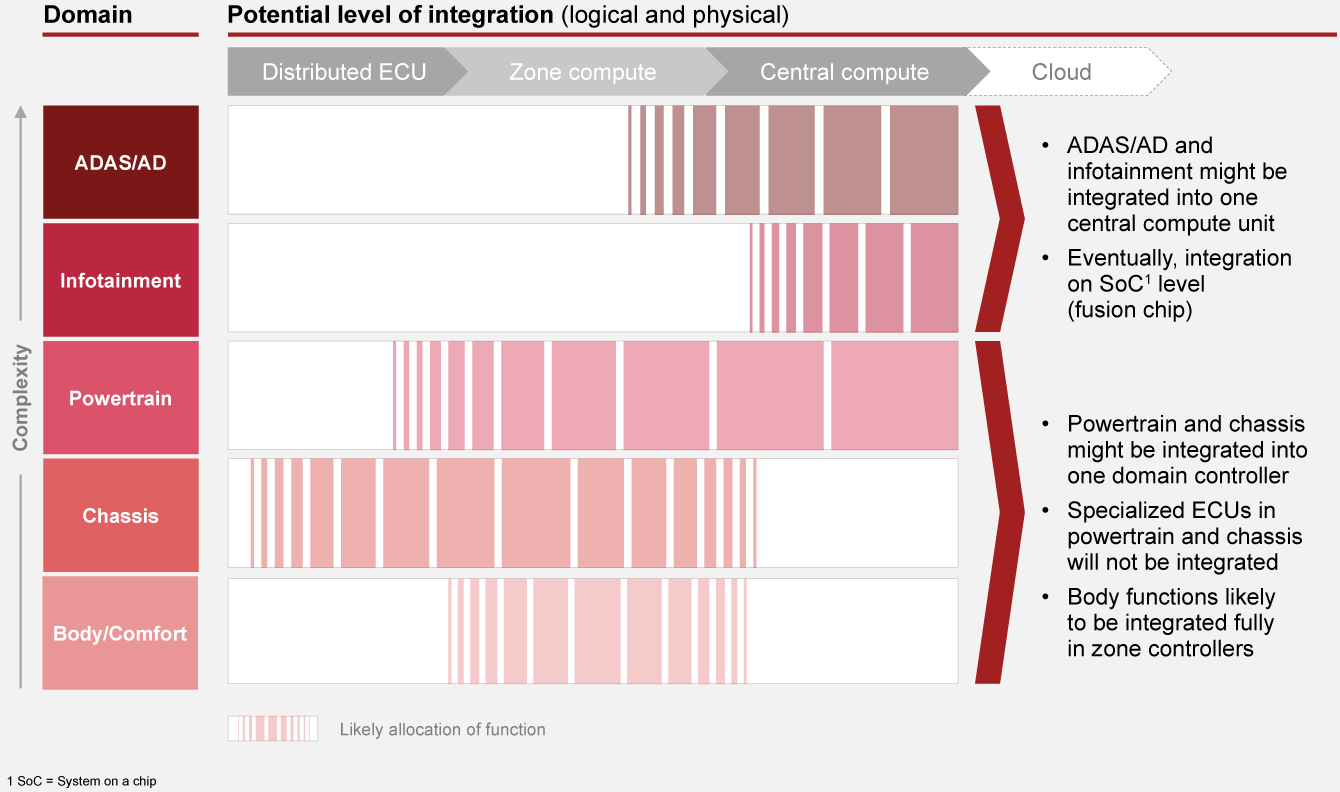 Domain

Potential level of integration (logical and physical)

Distributed ECU
Zone compute
Central compute
Cloud

Complexity

ADAS/AD
Infotainment
Powertrain
Chassis
Body/Comfort

• ADAS/AD and infotainment might be integrated into one central compute unit
• Eventually, integration on SoC$^1$ level (fusion chip)

• Powertrain and chassis might be integrated into one domain controller
• Specialized ECUs in powertrain and chassis will not be integrated
• Body functions likely to be integrated fully in zone controllers

Likely allocation of function

1 SoC = System on a chip